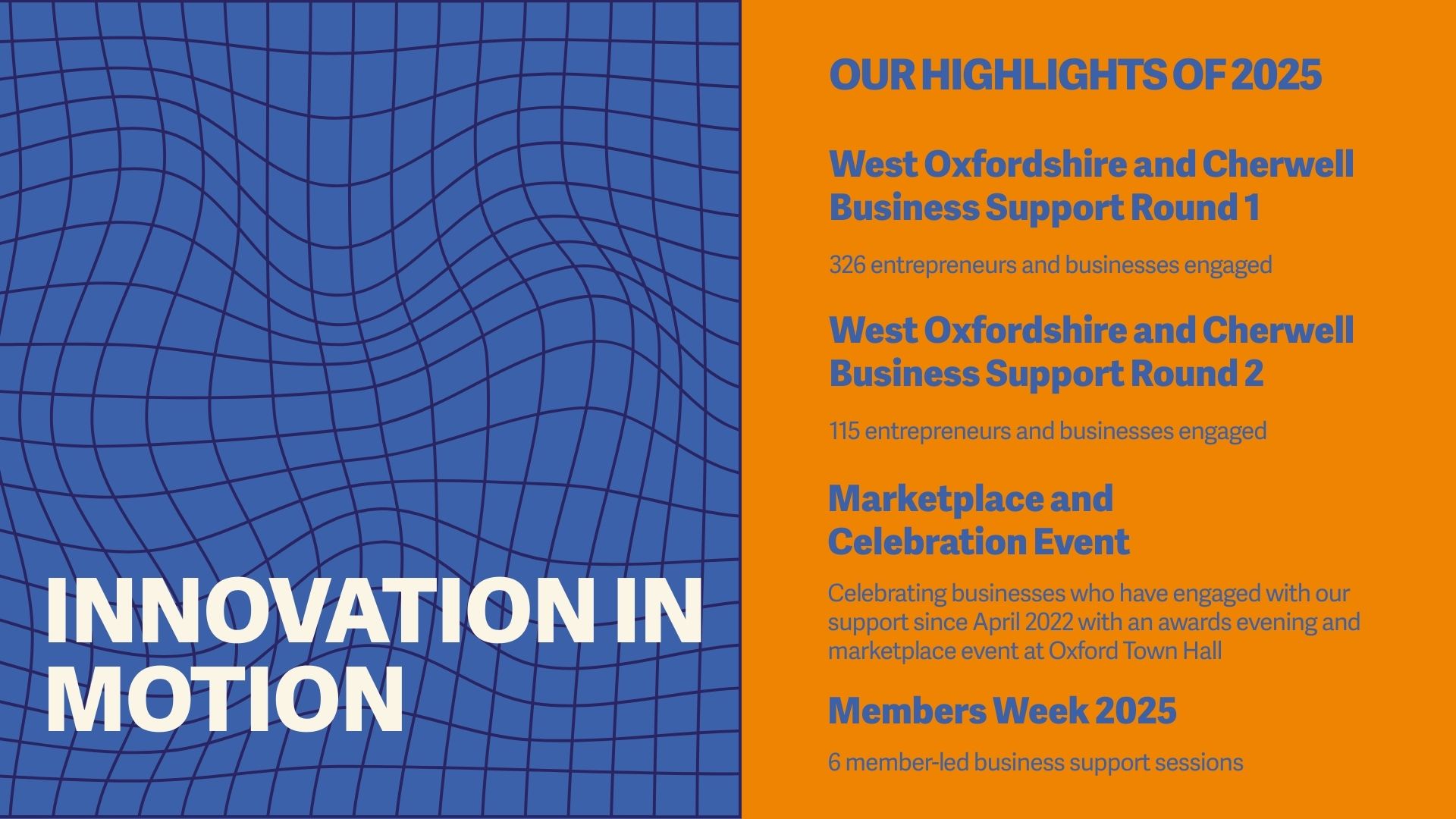 INNOVATION IN MOTION

OUR HIGHLIGHTS OF 2025

West Oxfordshire and Cherwell Business Support Round 1

326 entrepreneurs and businesses engaged

West Oxfordshire and Cherwell Business Support Round 2

115 entrepreneurs and businesses engaged

Marketplace and Celebration Event

Celebrating businesses who have engaged with our support since April 2022 with an awards evening and marketplace event at Oxford Town Hall

Members Week 2025

6 member-led business support sessions